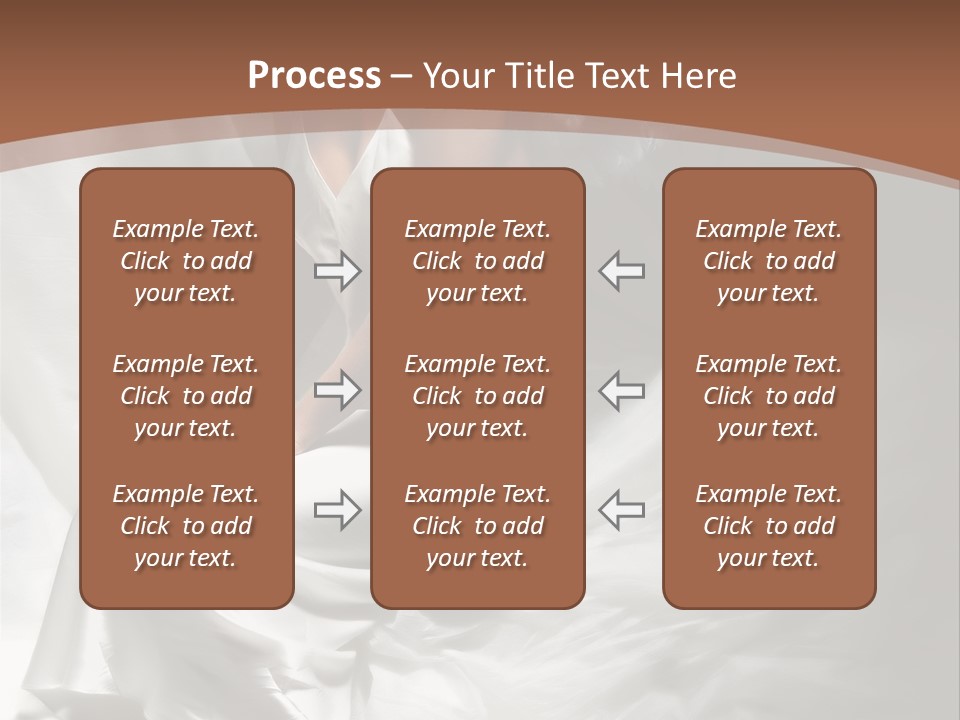 Process – Your Title Text Here

Example Text. Click to add your text.

Example Text. Click to add your text.

Example Text. Click to add your text.

Example Text. Click to add your text.

Example Text. Click to add your text.

Example Text. Click to add your text.

Example Text. Click to add your text.

Example Text. Click to add your text.

Example Text. Click to add your text.